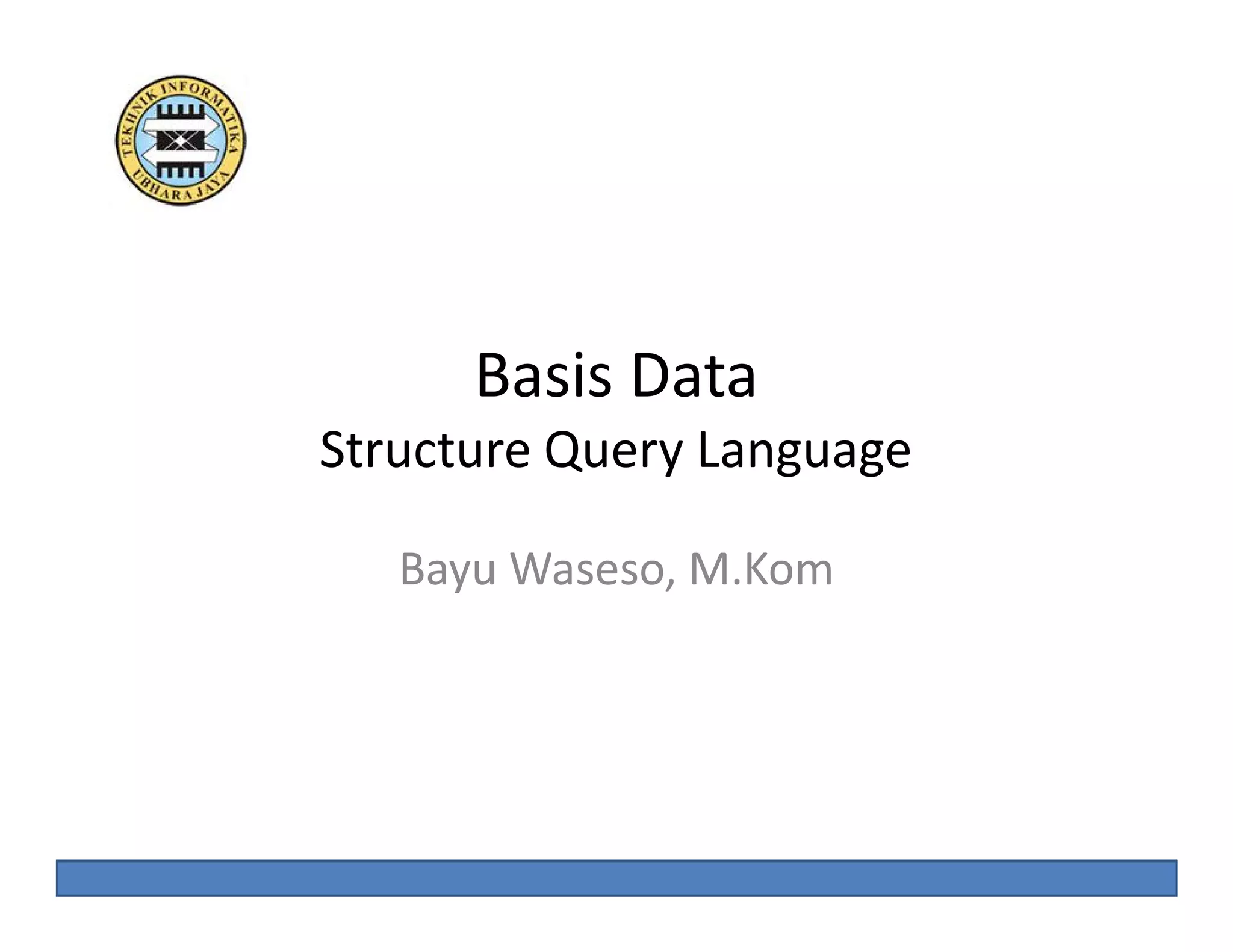 TEKHNIK INFORMATIKA
UBHARA JAYA

Basis Data
Structure Query Language

Bayu Waseso, M.Kom